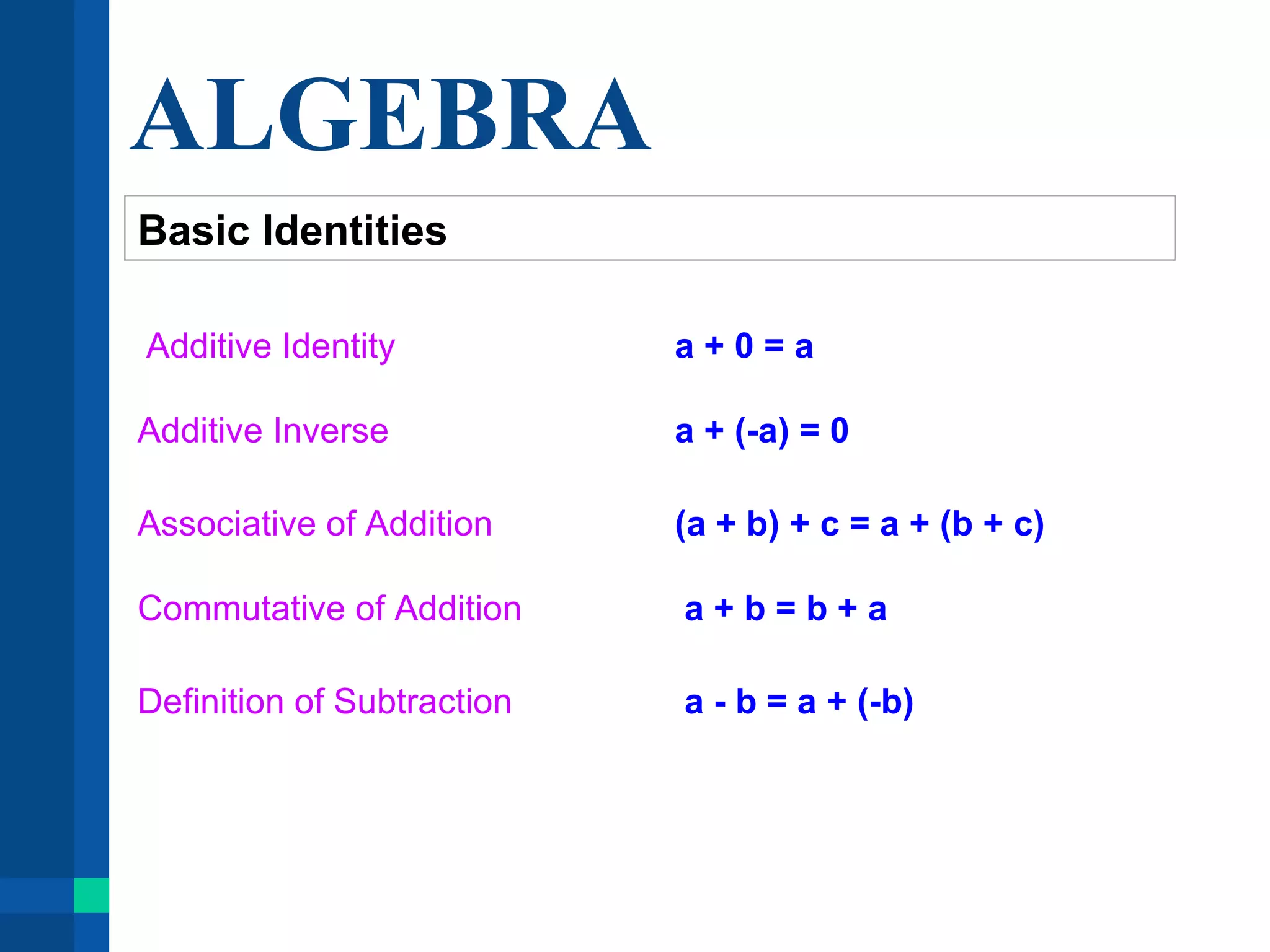 ALGEBRA

Basic Identities

Additive Identity $a + 0 = a$

Additive Inverse $a + (-a) = 0$

Associative of Addition $(a + b) + c = a + (b + c)$

Commutative of Addition $a + b = b + a$

Definition of Subtraction $a - b = a + (-b)$